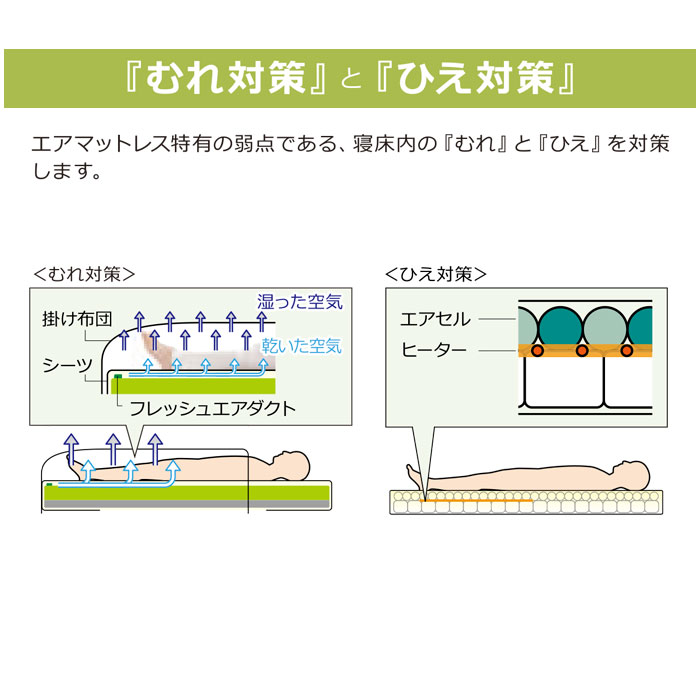 『むれ対策』と『ひえ対策』

エアマットレス特有の弱点である、寝床内の『むれ』と『ひえ』を対策します。

<むれ対策>

湿った空気
掛け布団
乾いた空気
シーツ
フレッシュエアダクト

<ひえ対策>

エアセル
ヒーター